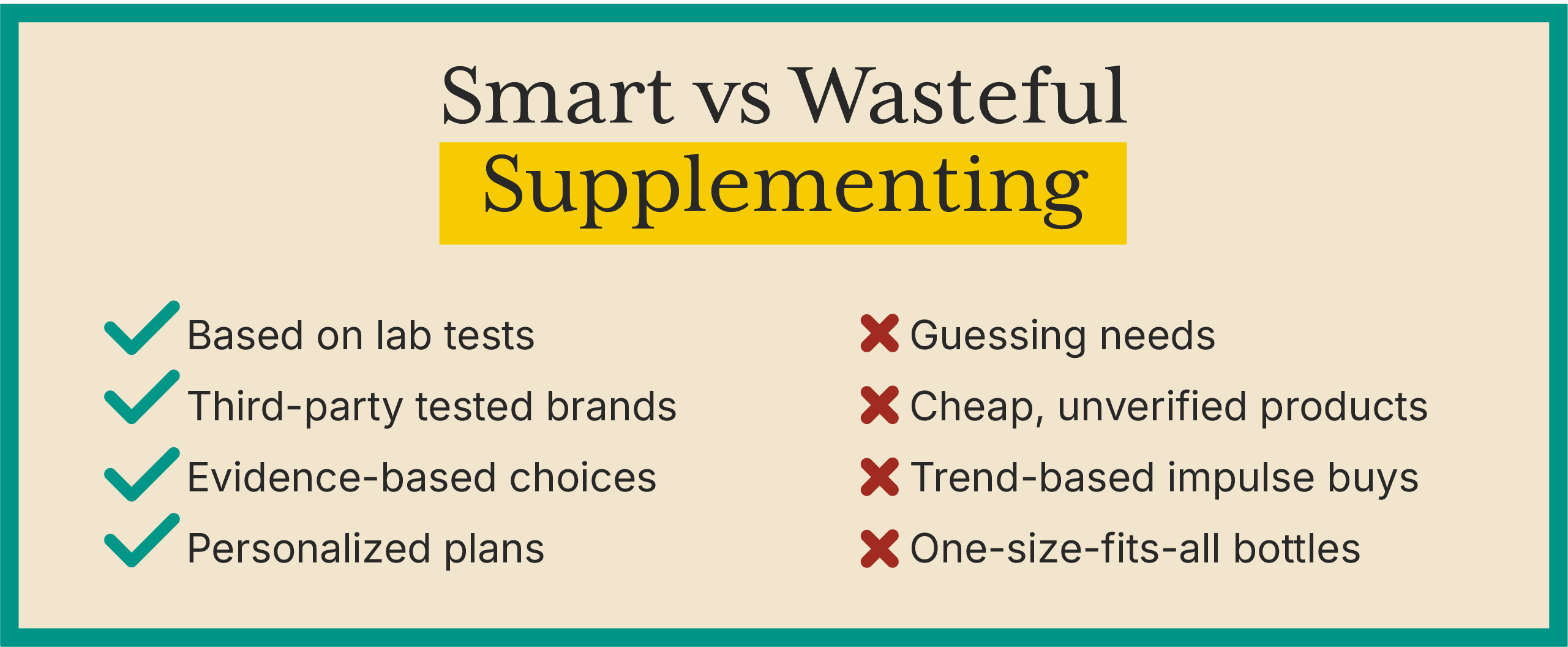 Smart vs Wasteful
Supplementing

Based on lab tests
Third-party tested brands
Evidence-based choices
Personalized plans

Guessing needs
Cheap, unverified products
Trend-based impulse buys
One-size-fits-all bottles